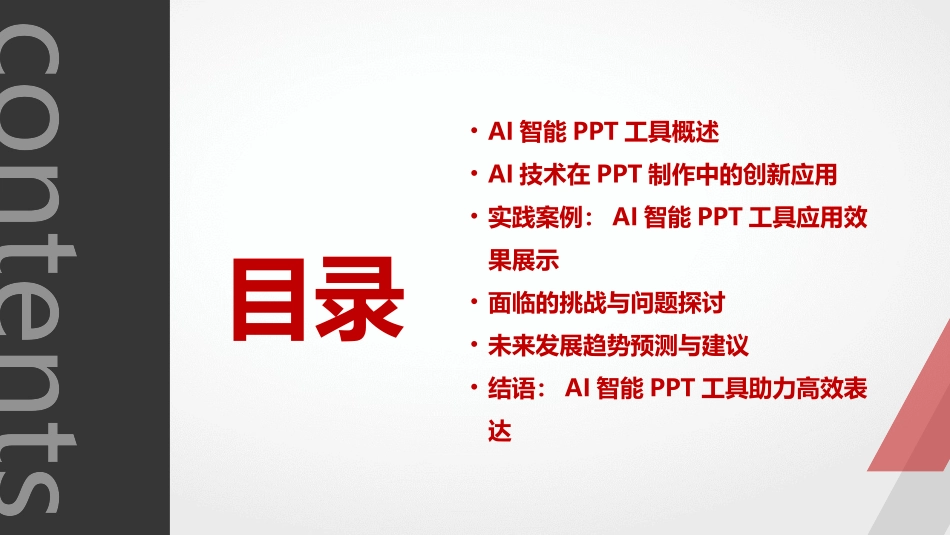 contents

目录

• AI 智能 PPT 工具概述
• AI 技术在 PPT 制作中的创新应用
• 实践案例： AI 智能 PPT 工具应用效果展示
• 面临的挑战与问题探讨
• 未来发展趋势预测与建议
• 结语： AI 智能 PPT 工具助力高效表达